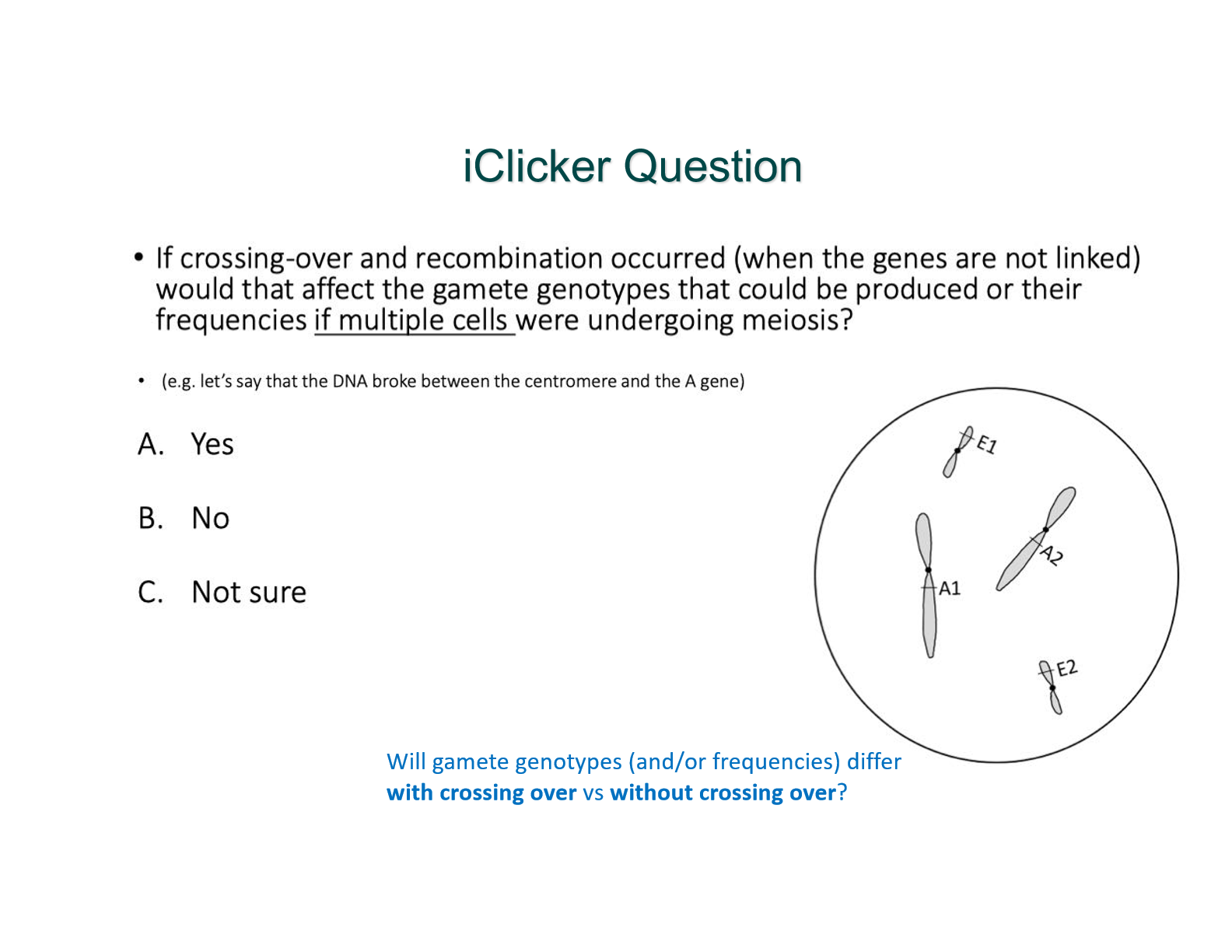 iClicker Question

• If crossing-over and recombination occurred (when the genes are not linked) would that affect the gamete genotypes that could be produced or their frequencies if multiple cells were undergoing meiosis?

• (e.g. let's say that the DNA broke between the centromere and the A gene)

A. Yes

B. No

C. Not sure

E1

A2

A1

E2

Will gamete genotypes (and/or frequencies) differ with crossing over vs without crossing over?